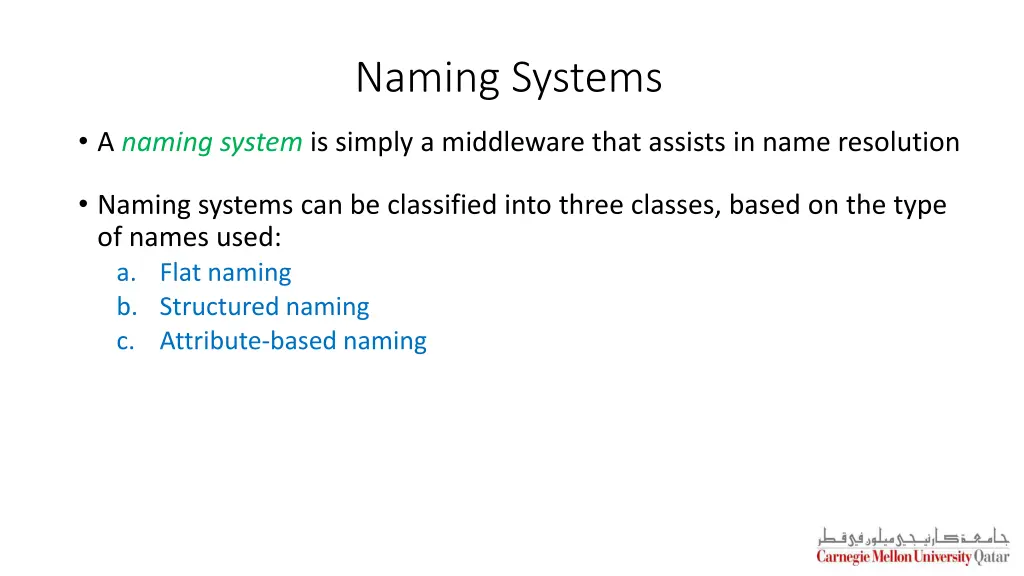 Naming Systems

• A naming system is simply a middleware that assists in name resolution

• Naming systems can be classified into three classes, based on the type of names used:
a. Flat naming
b. Structured naming
c. Attribute-based naming

جامعة كارنيجي ميلون في قطر
Carnegie Mellon University Qatar